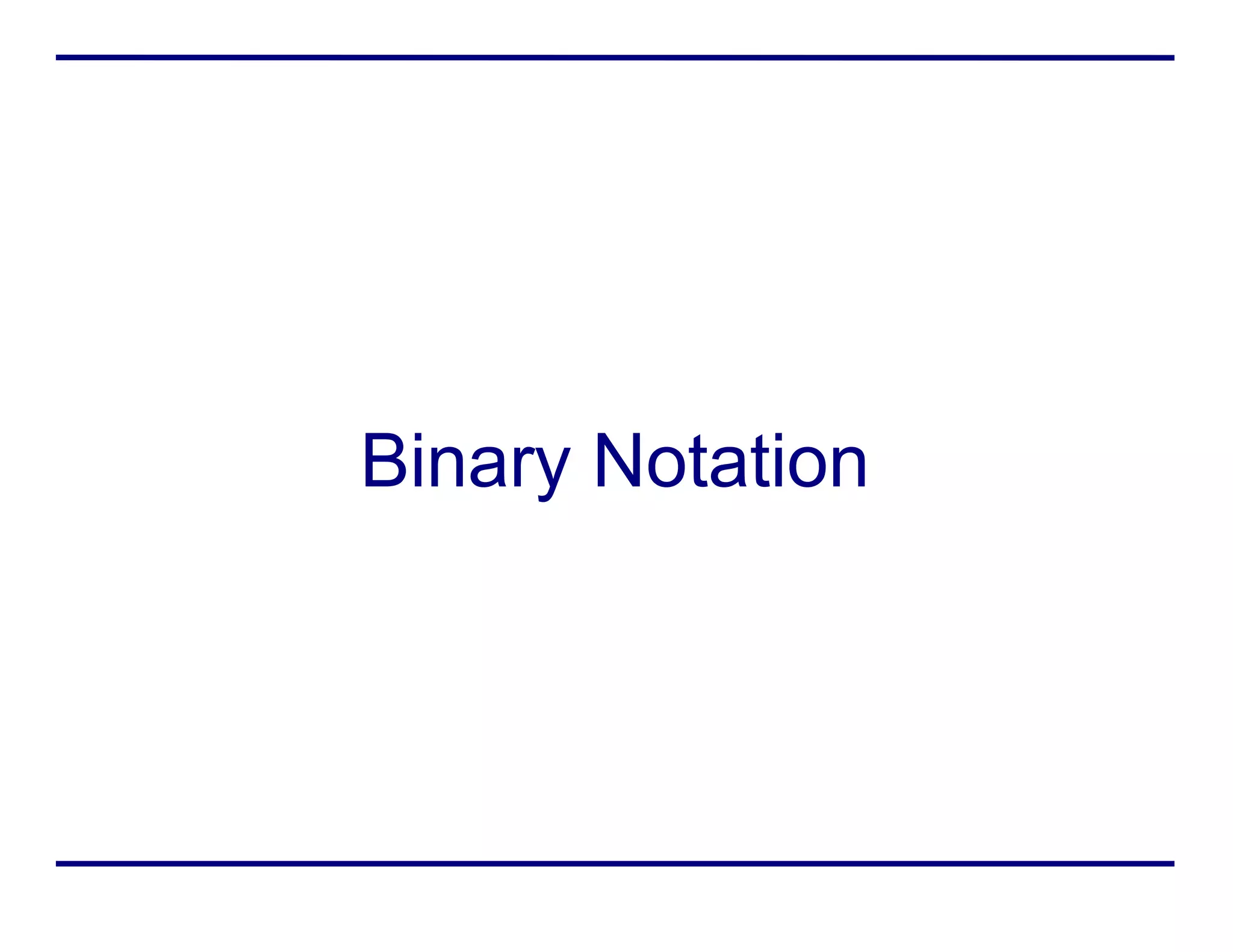 Binary Notation